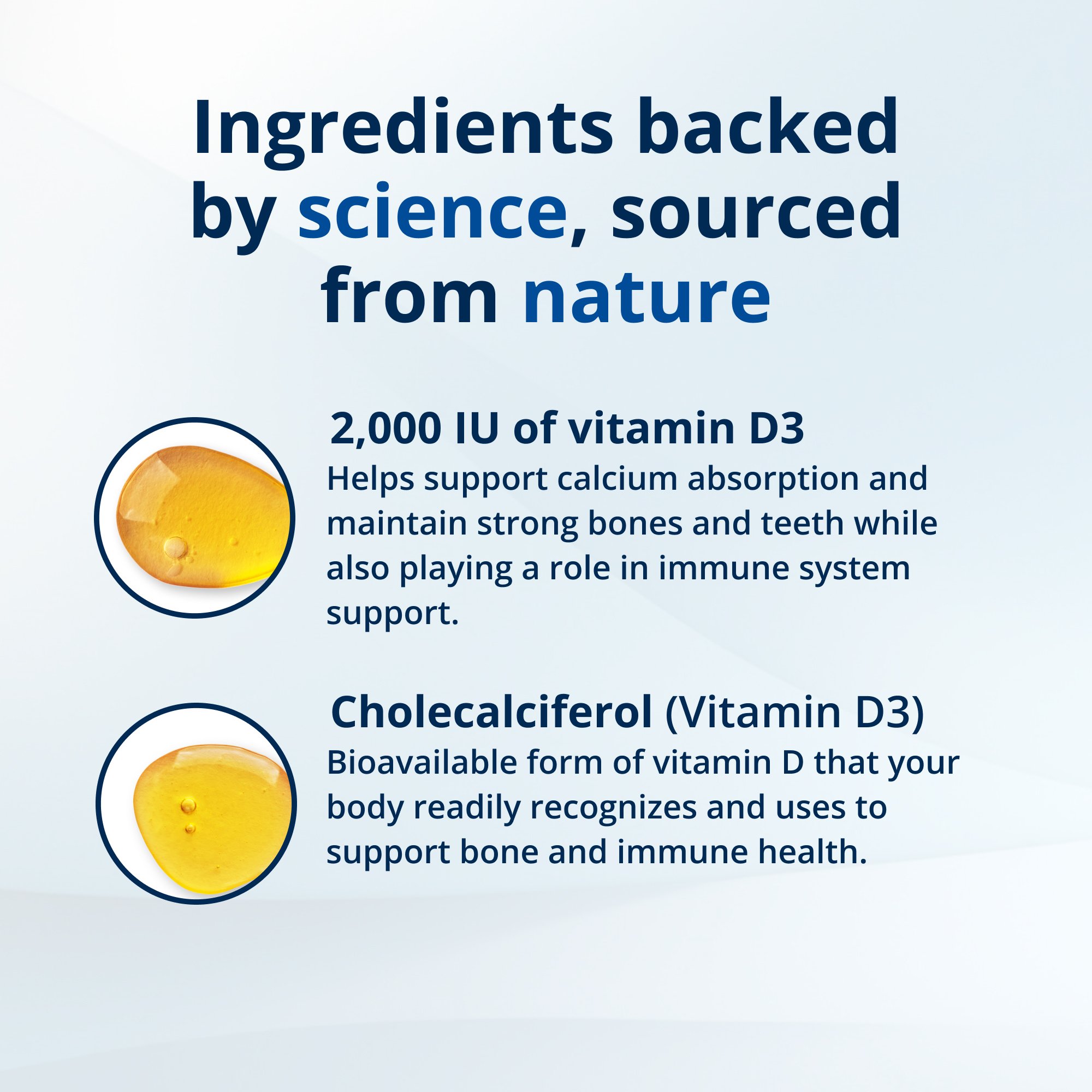 Ingredients backed by science, sourced from nature

2,000 IU of vitamin D3
Helps support calcium absorption and maintain strong bones and teeth while also playing a role in immune system support.

Cholecalciferol (Vitamin D3)
Bioavailable form of vitamin D that your body readily recognizes and uses to support bone and immune health.